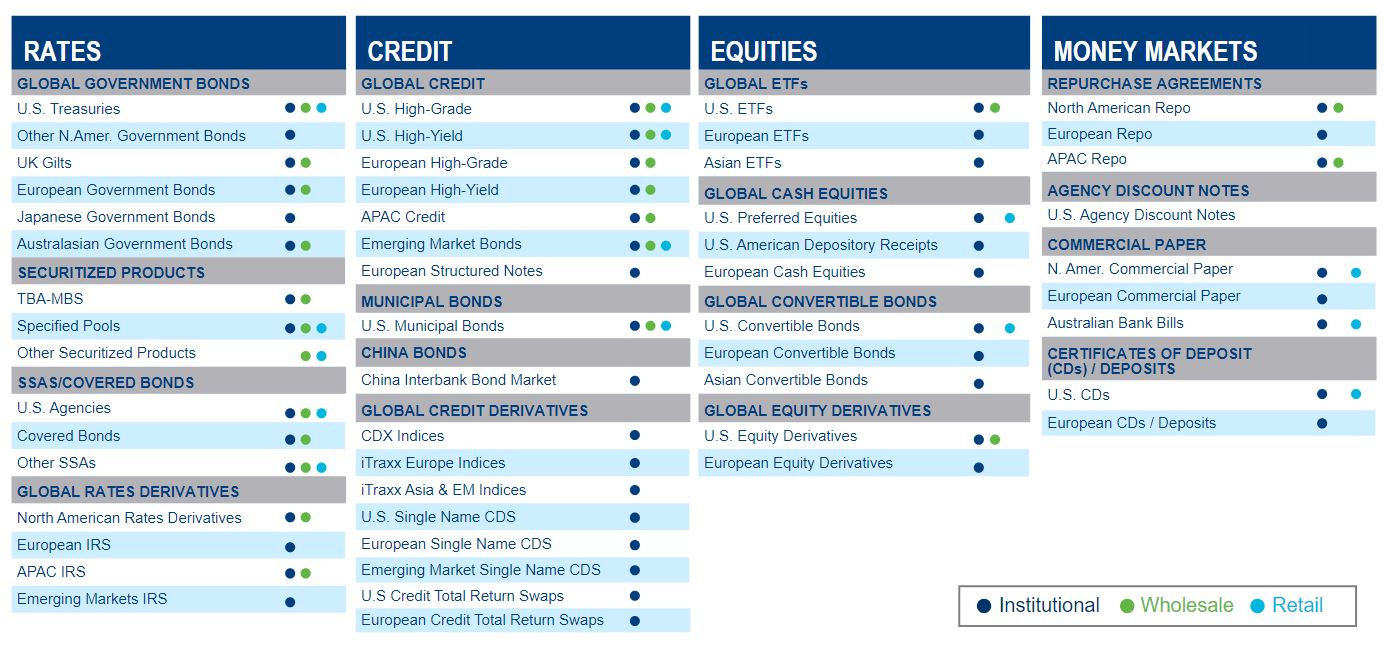 RATES

GLOBAL GOVERNMENT BONDS
U.S. Treasuries
Other N.Amer. Government Bonds
UK Gilts
European Government Bonds
Japanese Government Bonds
Australasian Government Bonds

SECURITIZED PRODUCTS
TBA-MBS
Specified Pools
Other Securitized Products

SSAS/COVERED BONDS
U.S. Agencies
Covered Bonds
Other SSAs

GLOBAL RATES DERIVATIVES
North American Rates Derivatives
European IRS
APAC IRS
Emerging Markets IRS

CREDIT

GLOBAL CREDIT
U.S. High-Grade
U.S. High-Yield
European High-Grade
European High-Yield
APAC Credit
Emerging Market Bonds
European Structured Notes

MUNICIPAL BONDS
U.S. Municipal Bonds

CHINA BONDS
China Interbank Bond Market

GLOBAL CREDIT DERIVATIVES
CDX Indices
iTraxx Europe Indices
iTraxx Asia & EM Indices
U.S. Single Name CDS
European Single Name CDS
Emerging Market Single Name CDS
U.S Credit Total Return Swaps
European Credit Total Return Swaps

EQUITIES

GLOBAL ETFs
U.S. ETFs
European ETFs
Asian ETFs

GLOBAL CASH EQUITIES
U.S. Preferred Equities
U.S. American Depository Receipts
European Cash Equities

GLOBAL CONVERTIBLE BONDS
U.S. Convertible Bonds
European Convertible Bonds
Asian Convertible Bonds

GLOBAL EQUITY DERIVATIVES
U.S. Equity Derivatives
European Equity Derivatives

MONEY MARKETS

REPURCHASE AGREEMENTS
North American Repo
European Repo
APAC Repo

AGENCY DISCOUNT NOTES
U.S. Agency Discount Notes

COMMERCIAL PAPER
N. Amer. Commercial Paper
European Commercial Paper
Australian Bank Bills

CERTIFICATES OF DEPOSIT (CDs) / DEPOSITS
U.S. CDs
European CDs / Deposits

Institutional Wholesale Retail